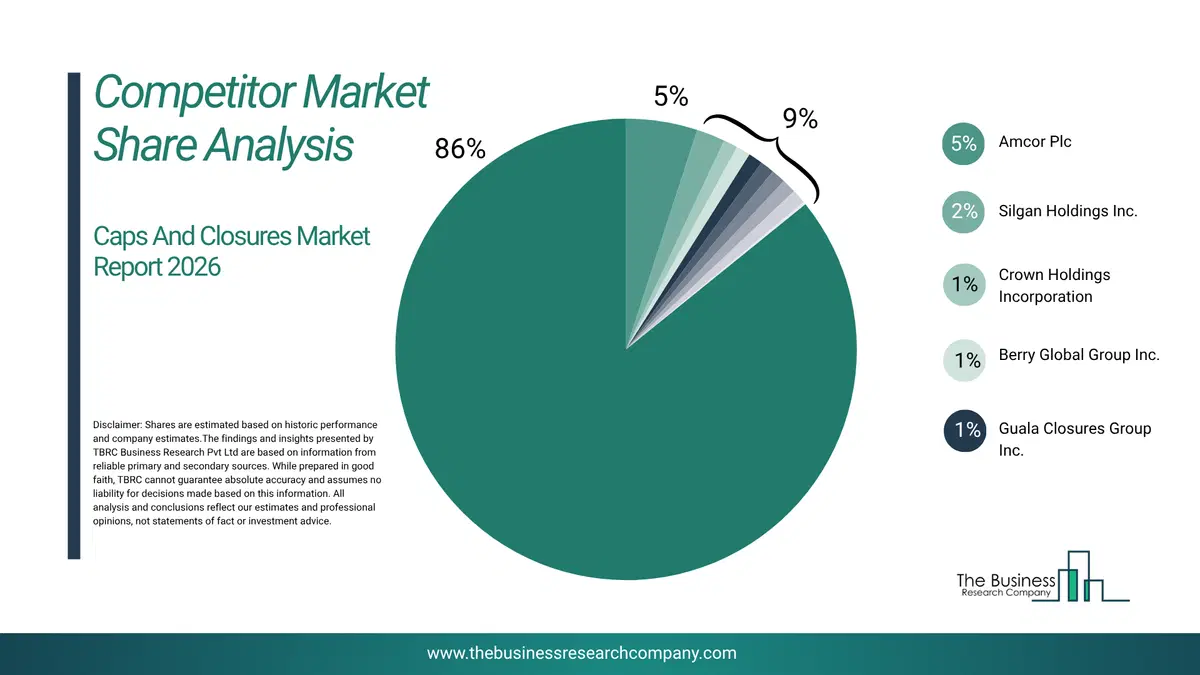 Competitor Market Share Analysis

Caps And Closures Market Report 2026

Disclaimer: Shares are estimated based on historic performance and company estimates.The findings and insights presented by TBRC Business Research Pvt Ltd are based on information from reliable primary and secondary sources. While prepared in good faith, TBRC cannot guarantee absolute accuracy and assumes no liability for decisions made based on this information. All analysis and conclusions reflect our estimates and professional opinions, not statements of fact or investment advice.

86%

5%

9%

5% Amcor Plc

2% Silgan Holdings Inc.

1% Crown Holdings Incorporation

1% Berry Global Group Inc.

1% Guala Closures Group Inc.

The Business Research Company

www.thebusinessresearchcompany.com